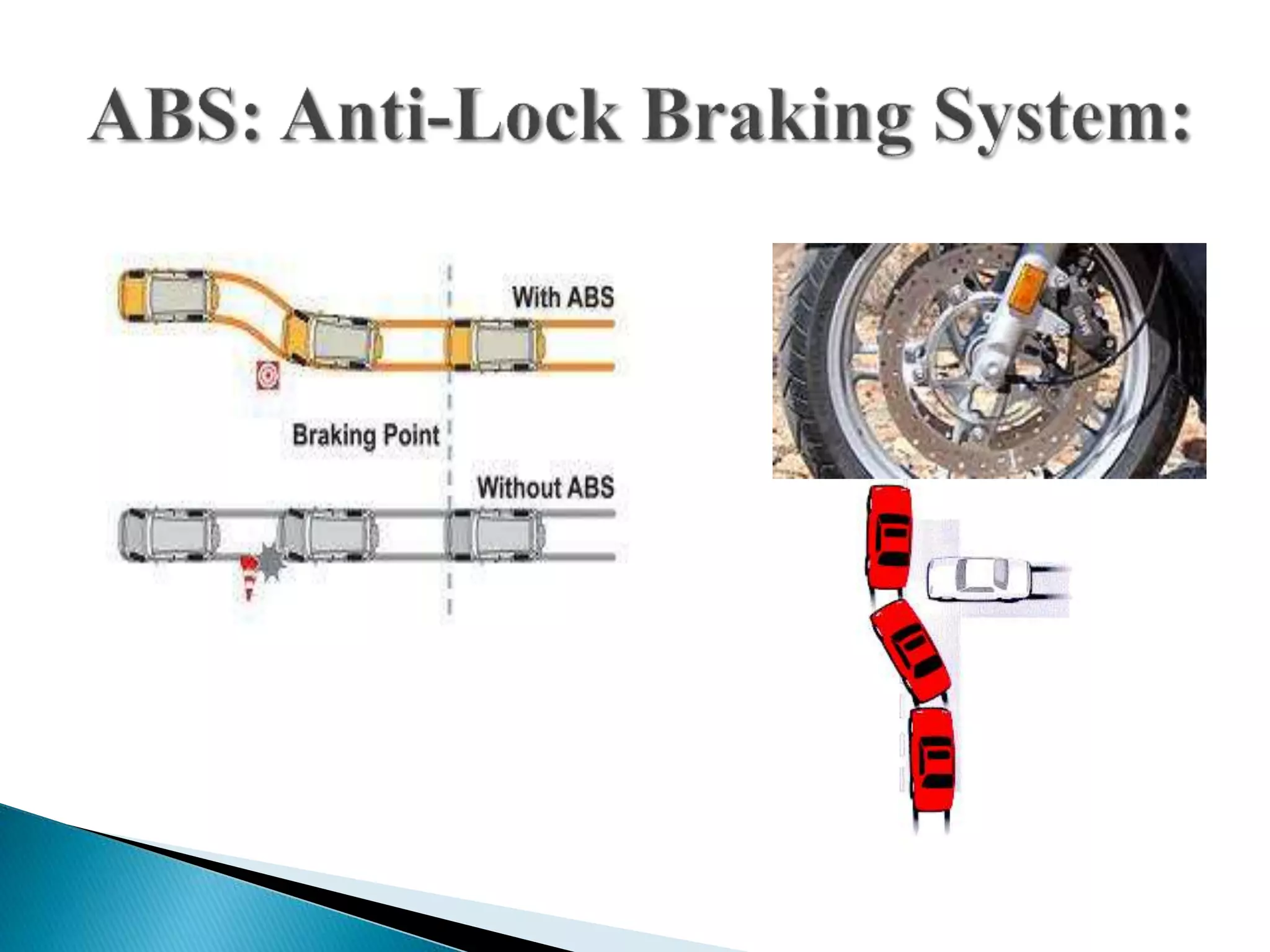 ABS: Anti-Lock Braking System:

With ABS

Braking Point

Without ABS